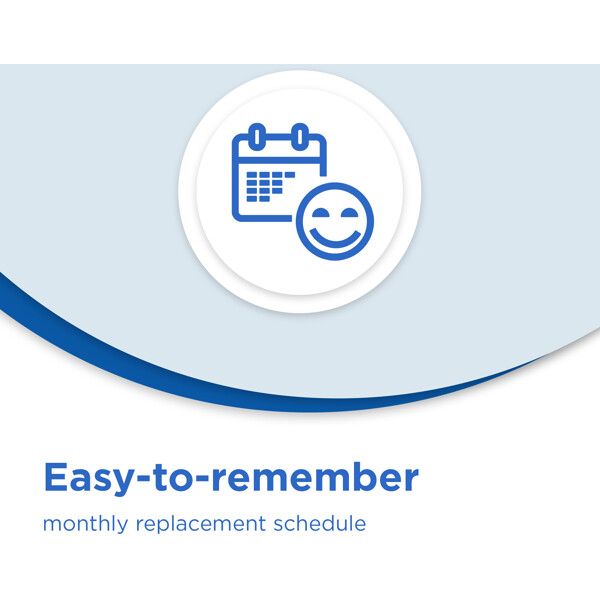 Easy-to-remember

monthly replacement schedule